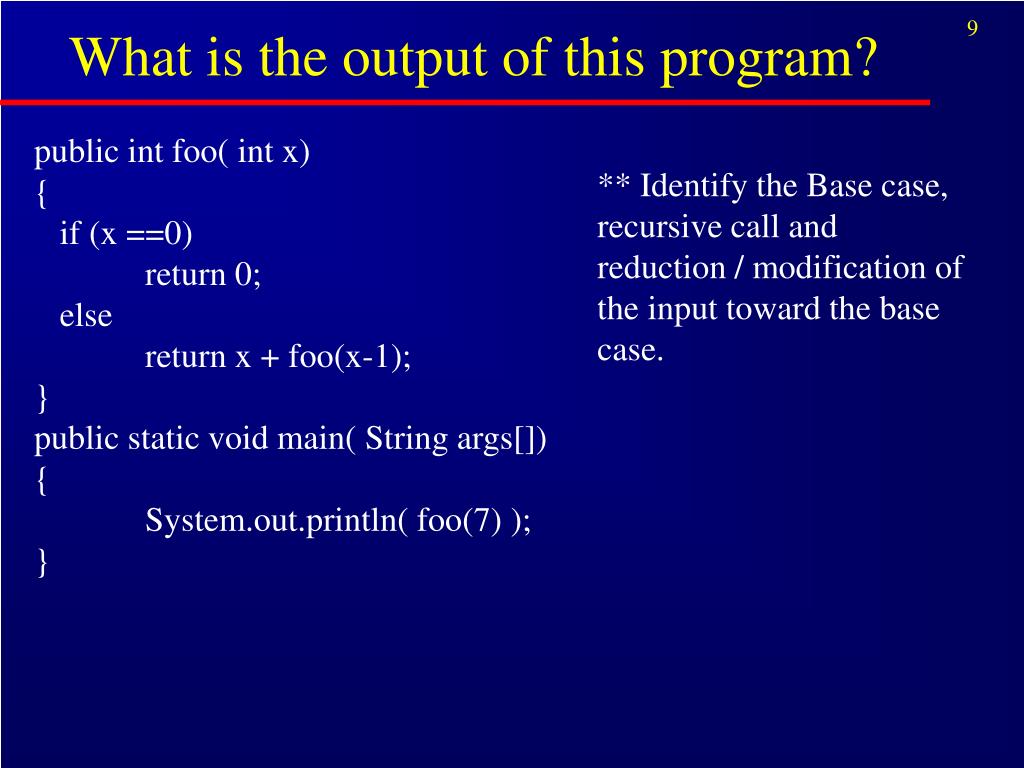 9

What is the output of this program?

public int foo( int x)
{
if (x ==0)
return 0;
else
return x + foo(x-1);
}
public static void main( String args[])
{
System.out.println( foo(7) );
}

** Identify the Base case, recursive call and reduction / modification of the input toward the base case.